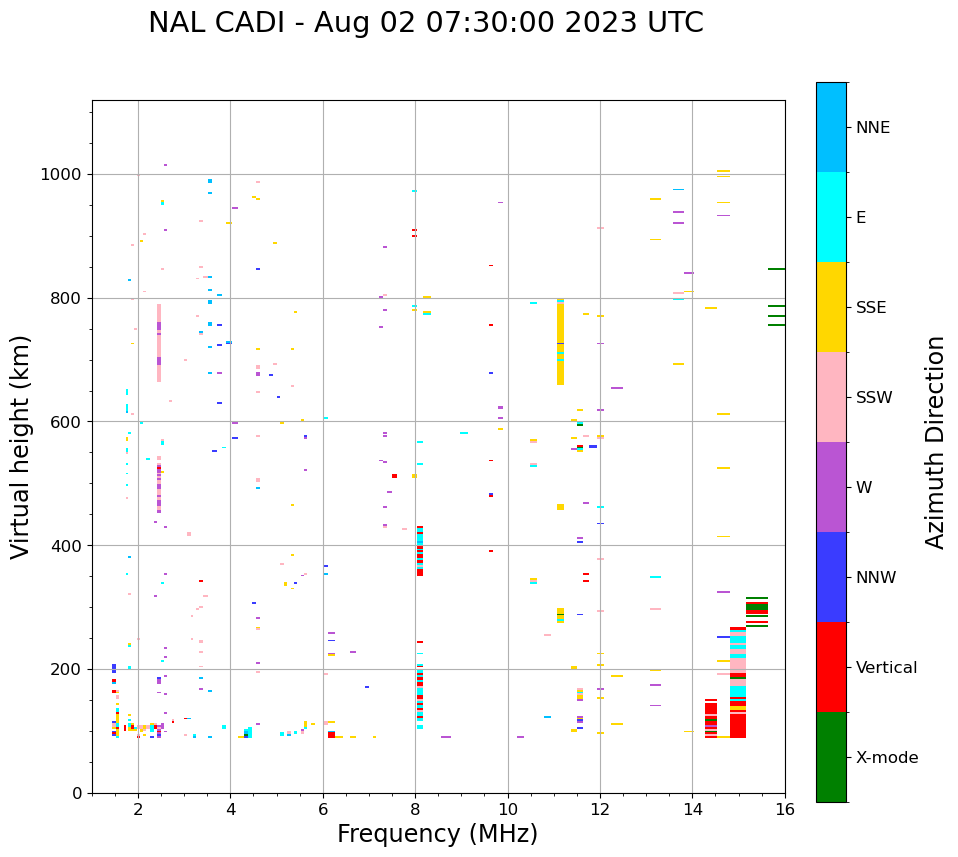 NAL CADI - Aug 02 07:30:00 2023 UTC

Virtual height (km)

1000
800
600
400
200
0

2
4
6
8
10
12
14
16

Frequency (MHz)

NNE
E
SSE
SSW
W
NNW
Vertical
X-mode

Azimuth Direction